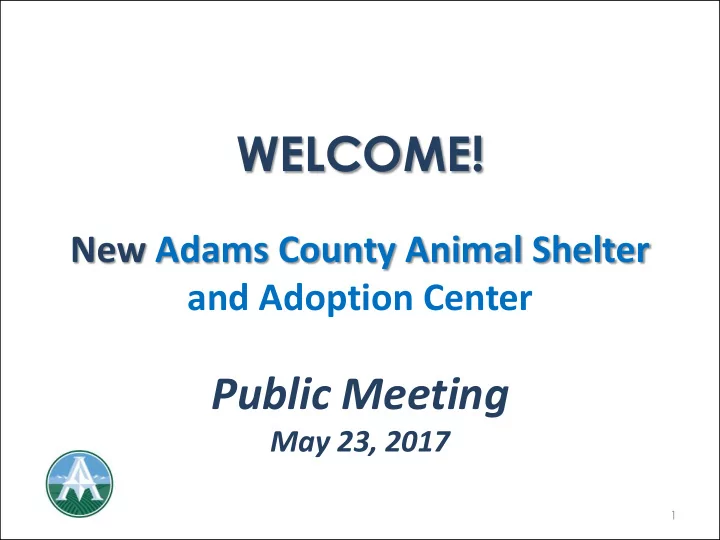 WELCOME!

New Adams County Animal Shelter and Adoption Center

Public Meeting
May 23, 2017

1